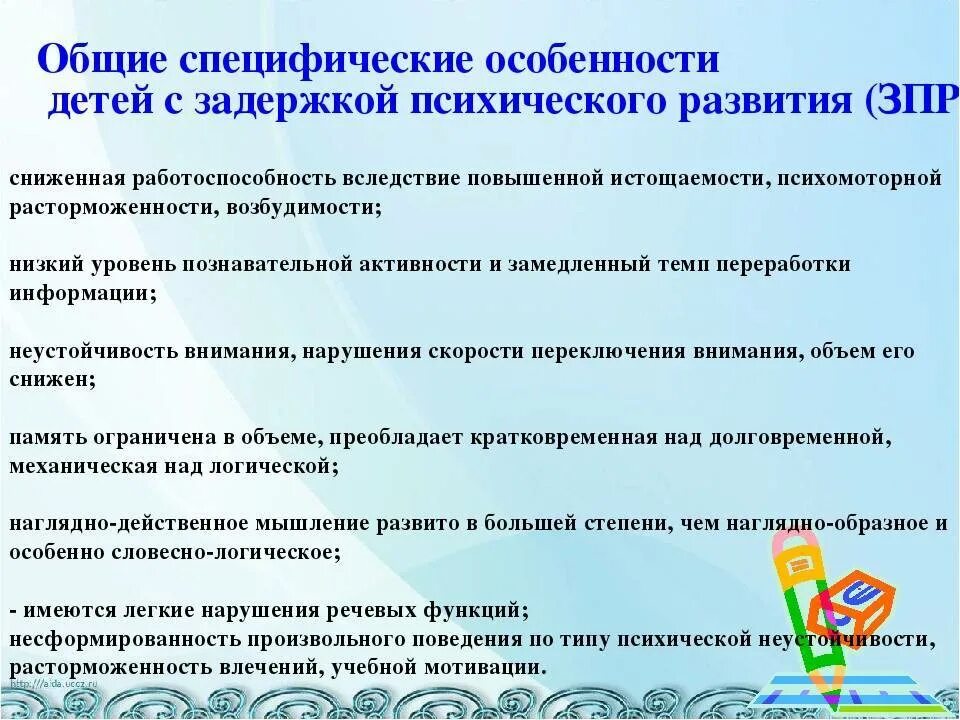 Общие специфические особенности детей с задержкой психического развития (ЗПР

сниженная работоспособность вследствие повышенной истощаемости, психомоторной расторможенности, возбудимости;

низкий уровень познавательной активности и замедленный темп переработки информации;

неустойчивость внимания, нарушения скорости переключения внимания, объем его снижен;

память ограничена в объеме, преобладает кратковременная над долговременной, механическая над логической;

наглядно-действенное мышление развито в большей степени, чем наглядно-образное и особенно словесно-логическое;

- имеются легкие нарушения речевых функций;
несформированность произвольного поведения по типу психической неустойчивости, расторможенность влечений, учебной мотивации.

http://aida.ucoz.ru